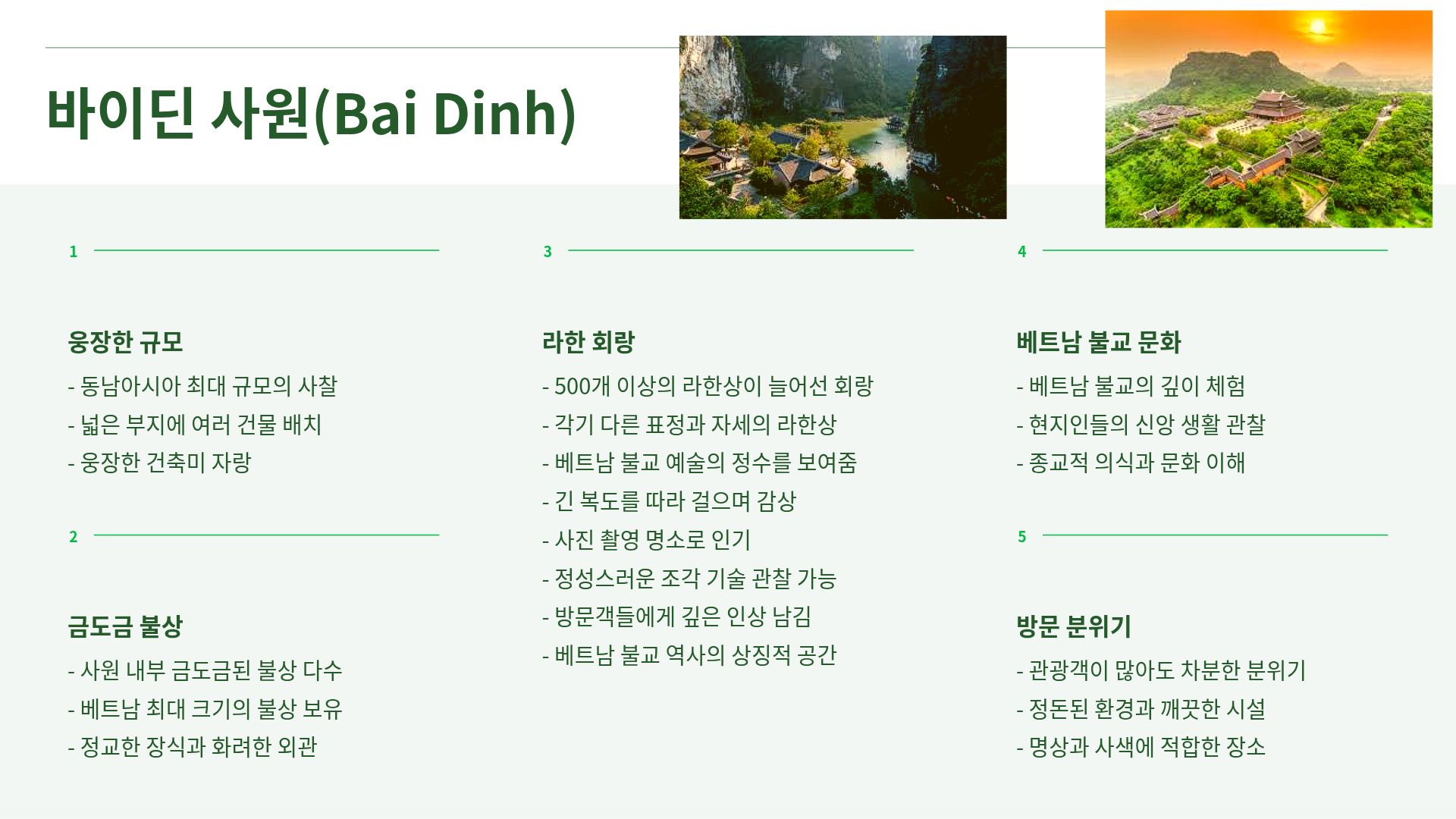 바이딘 사원(Bai Dinh)

1

웅장한 규모

- 동남아시아 최대 규모의 사찰
- 넓은 부지에 여러 건물 배치
- 웅장한 건축미 자랑

2

금도금 불상

- 사원 내부 금도금된 불상 다수
- 베트남 최대 크기의 불상 보유
- 정교한 장식과 화려한 외관

3

라한 회랑

- 500개 이상의 라한상이 늘어선 회랑
- 각기 다른 표정과 자세의 라한상
- 베트남 불교 예술의 정수를 보여줌
- 긴 복도를 따라 걸으며 감상
- 사진 촬영 명소로 인기
- 정성스러운 조각 기술 관찰 가능
- 방문객들에게 깊은 인상 남김
- 베트남 불교 역사의 상징적 공간

4

베트남 불교 문화

- 베트남 불교의 깊이 체험
- 현지인들의 신앙 생활 관찰
- 종교적 의식과 문화 이해

5

방문 분위기

- 관광객이 많아도 차분한 분위기
- 정돈된 환경과 깨끗한 시설
- 명상과 사색에 적합한 장소